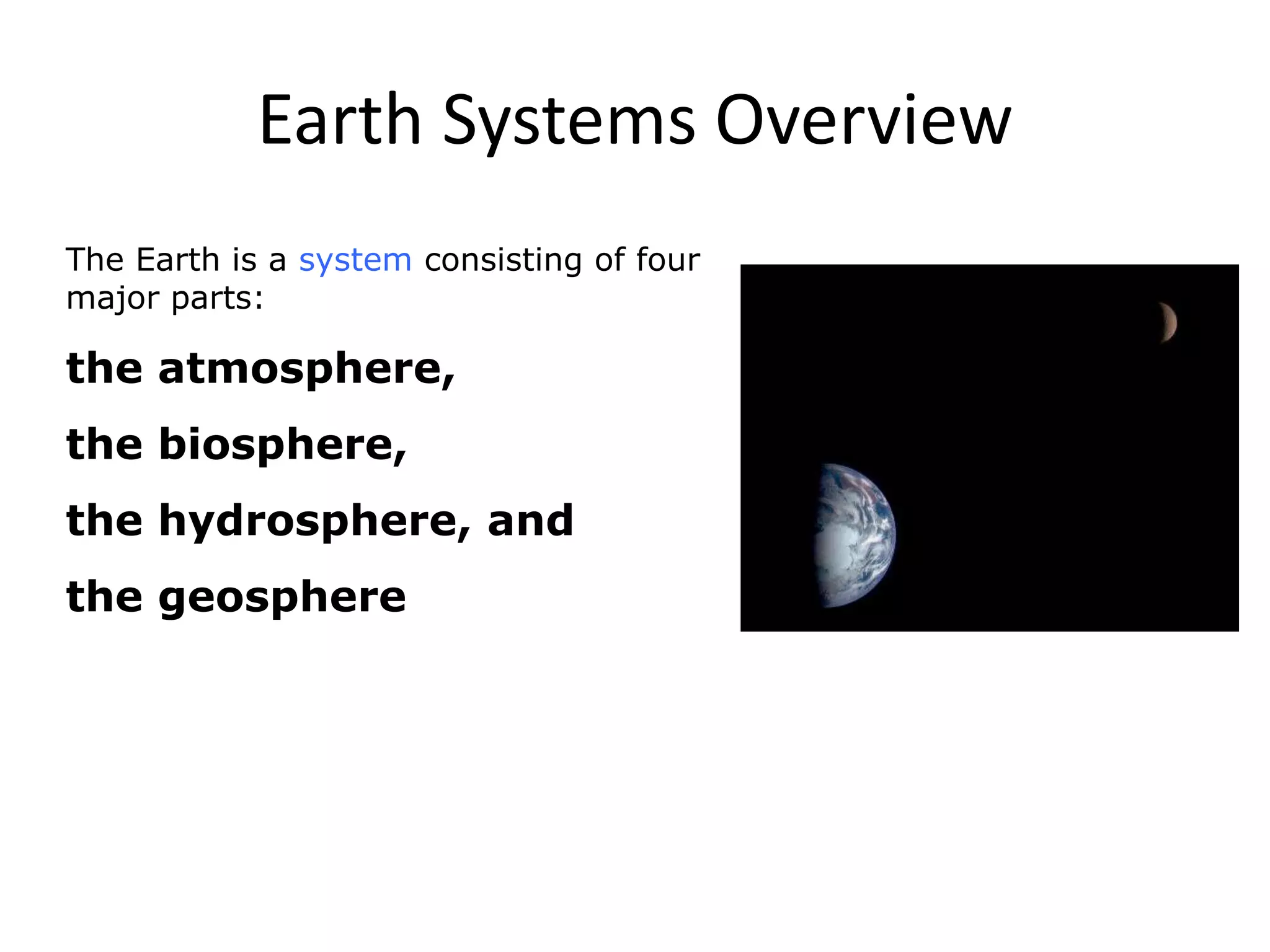 Earth Systems Overview

The Earth is a system consisting of four major parts:

the atmosphere,

the biosphere,

the hydrosphere, and

the geosphere